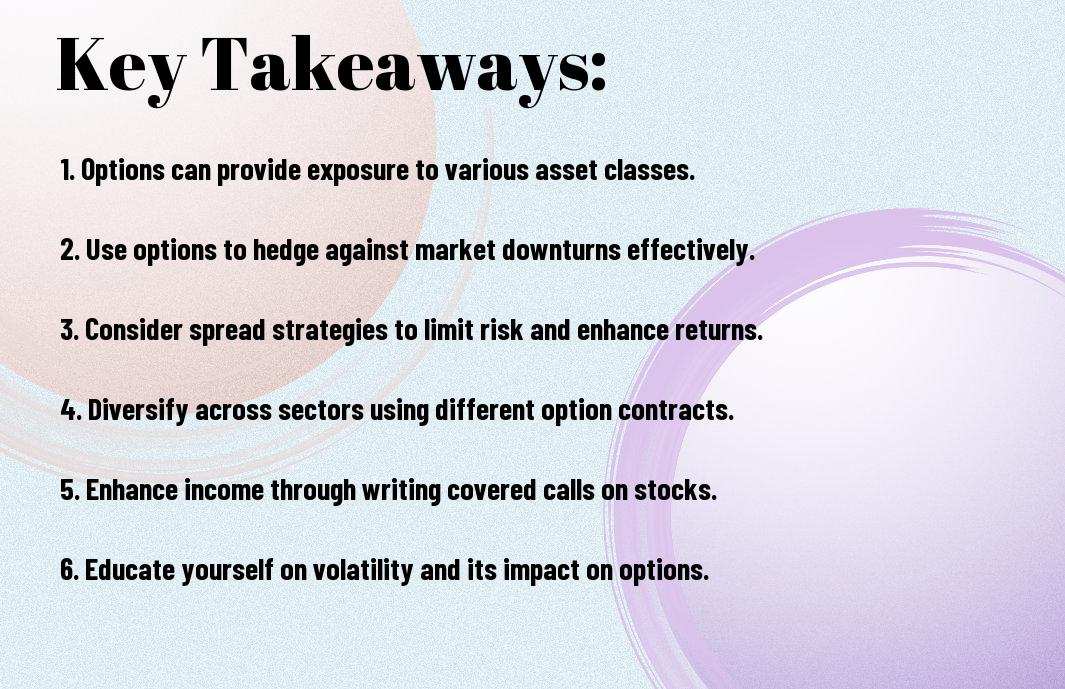 Key Takeaways:

1. Options can provide exposure to various asset classes.

2. Use options to hedge against market downturns effectively.

3. Consider spread strategies to limit risk and enhance returns.

4. Diversify across sectors using different option contracts.

5. Enhance income through writing covered calls on stocks.

6. Educate yourself on volatility and its impact on options.